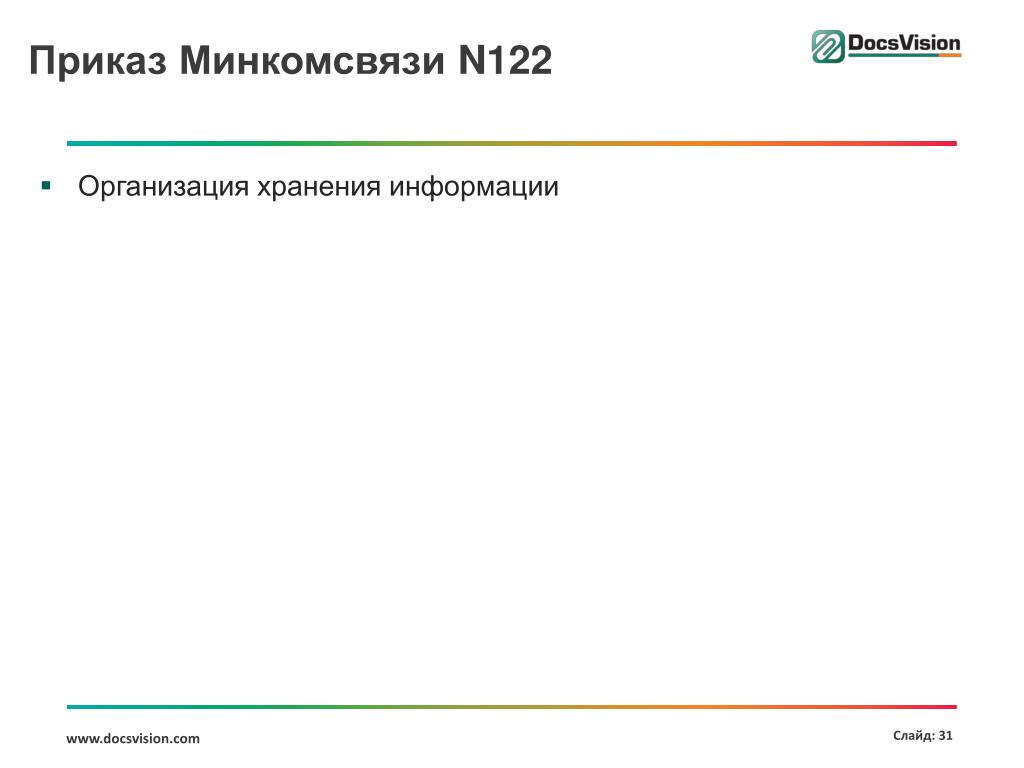 Приказ Минкомсвязи N122

DocsVision

▪ Организация хранения информации

www.docsvision.com

Слайд: 31